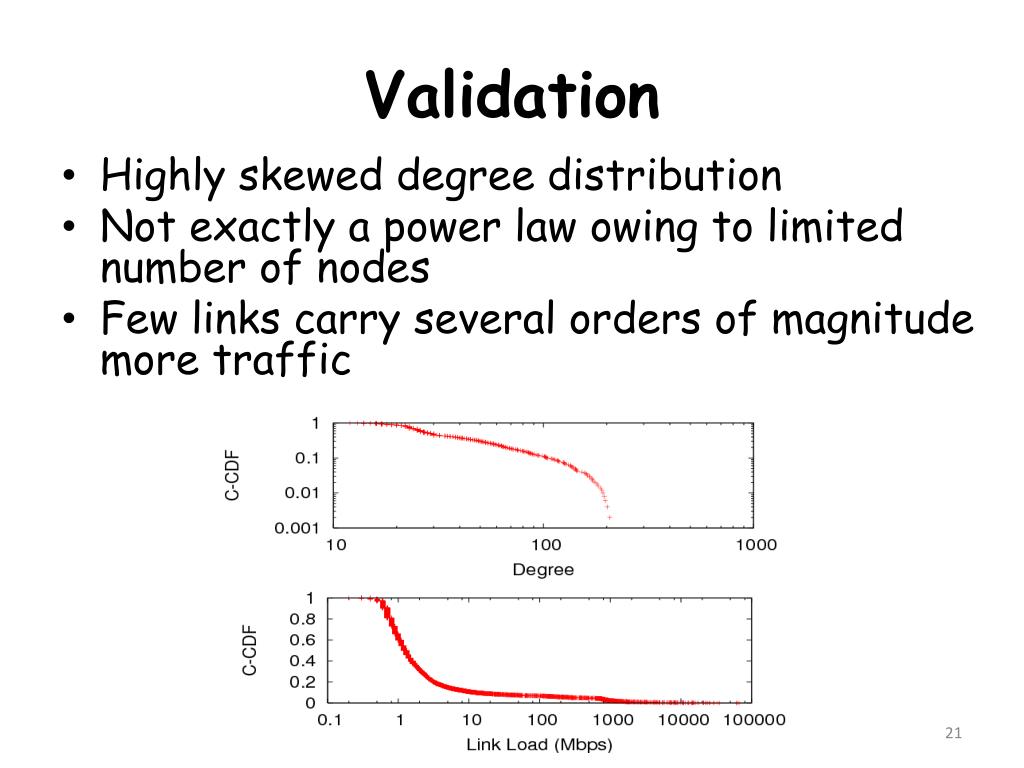 Validation

• Highly skewed degree distribution
• Not exactly a power law owing to limited number of nodes
• Few links carry several orders of magnitude more traffic

C-CDF
1
0.1
0.01
0.001
10
100
1000
Degree

C-CDF
1
0.8
0.6
0.4
0.2
0
0.1
1
10
100
1000
10000
100000
Link Load (Mbps)

21